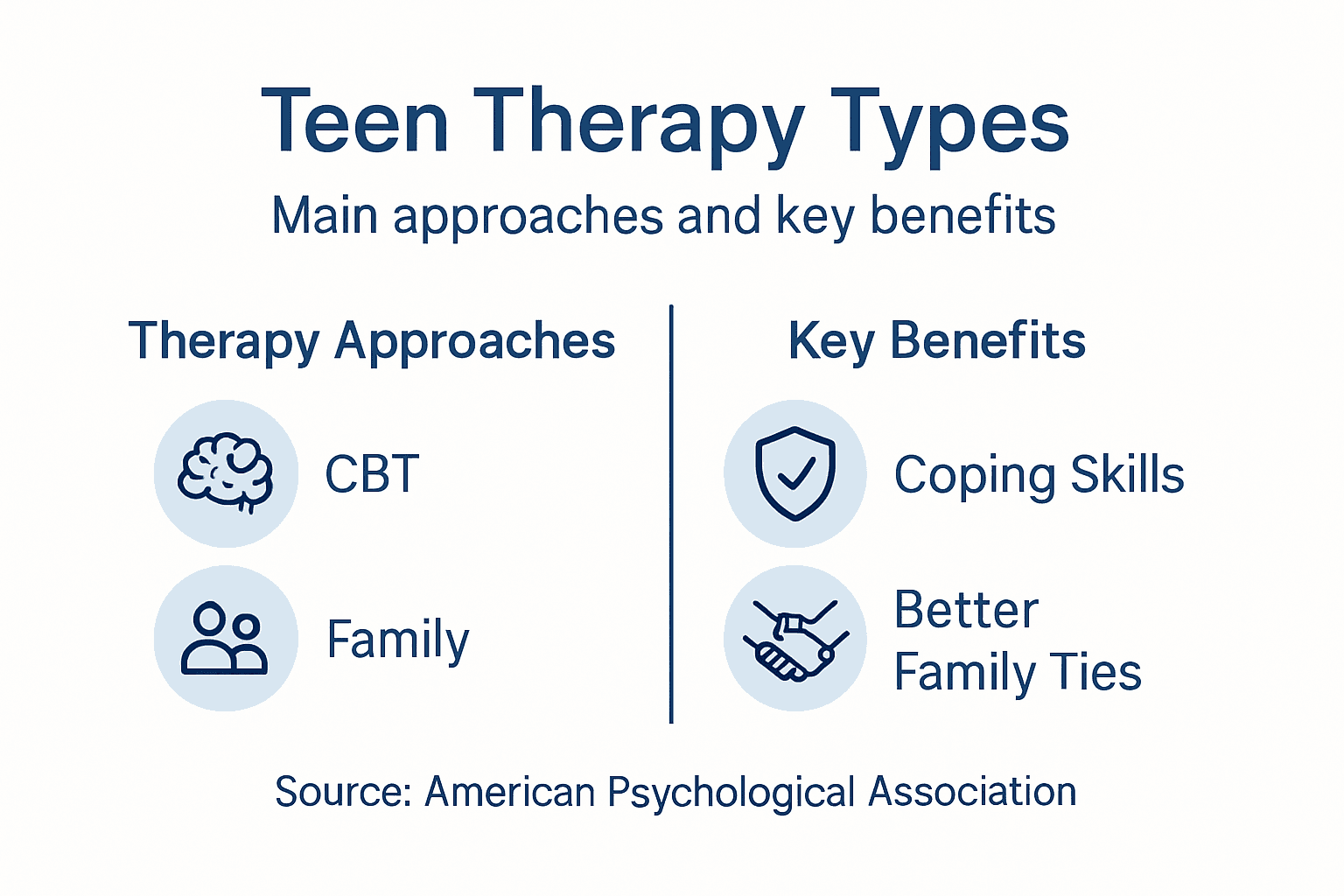 Teen Therapy Types

Main approaches and key benefits

Therapy Approaches

CBT

Family

Key Benefits

Coping Skills

Better Family Ties

Source: American Psychological Association